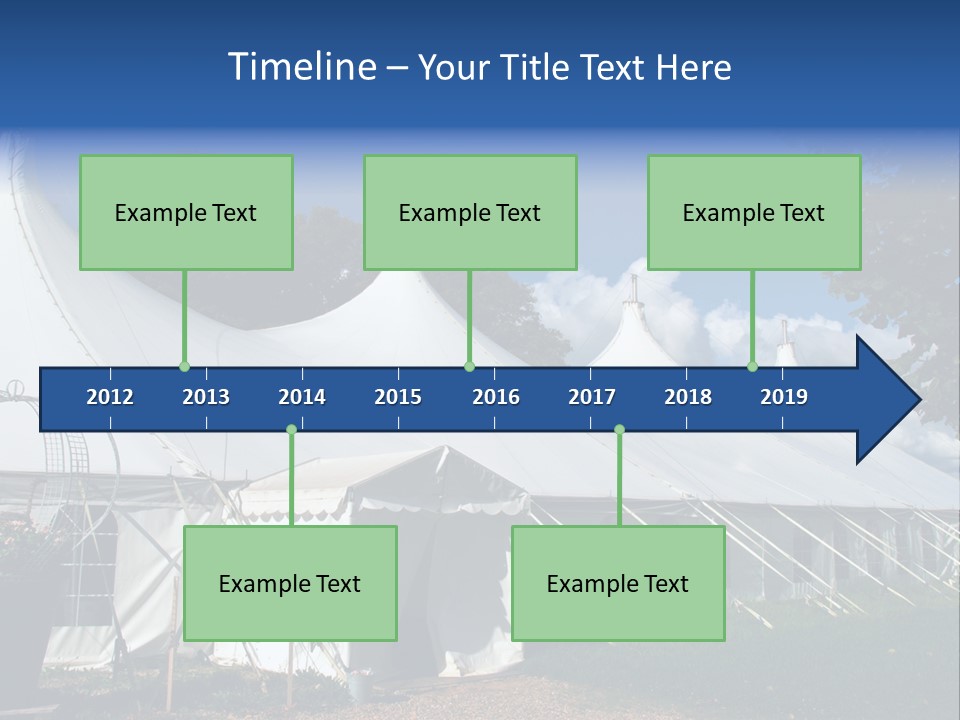 Timeline – Your Title Text Here

Example Text

Example Text

Example Text

2012 2013 2014 2015 2016 2017 2018 2019

Example Text

Example Text